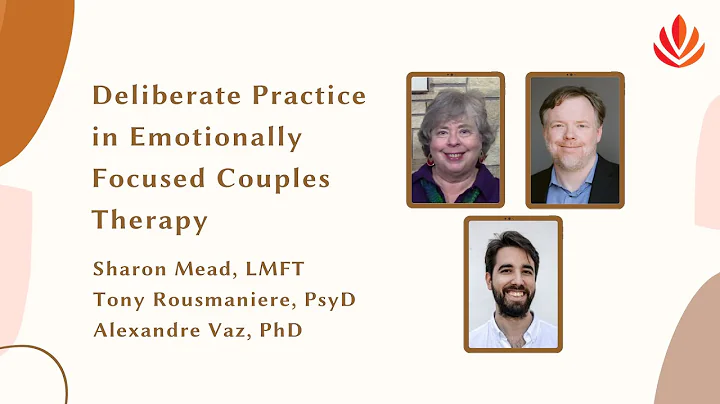 Deliberate Practice in Emotionally Focused Couples Therapy

Sharon Mead, LMFT
Tony Rousmaniere, PsyD
Alexandre Vaz, PhD